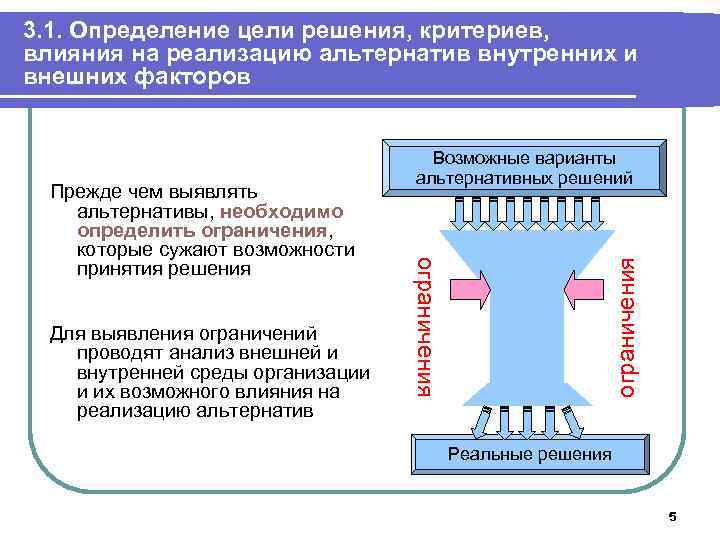 3.1. Определение цели решения, критериев, влияния на реализацию альтернатив внутренних и внешних факторов

Прежде чем выявлять альтернативы, необходимо определить ограничения, которые сужают возможности принятия решения

Для выявления ограничений проводят анализ внешней и внутренней среды организации и их возможного влияния на реализацию альтернатив

Возможные варианты альтернативных решений

ограничения

ограничения

Реальные решения

5